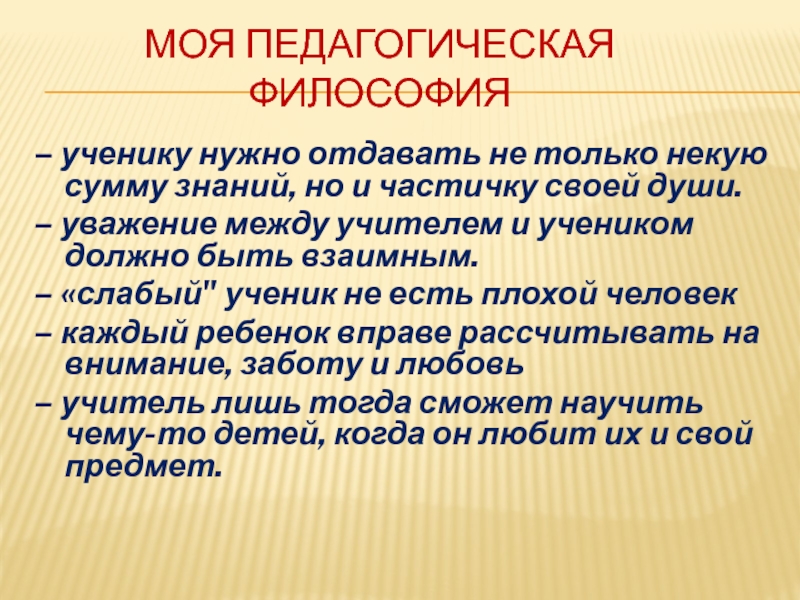 МОЯ ПЕДАГОГИЧЕСКАЯ ФИЛОСОФИЯ

– ученику нужно отдавать не только некую сумму знаний, но и частичку своей души.

– уважение между учителем и учеником должно быть взаимным.

– «слабый" ученик не есть плохой человек

– каждый ребенок вправе рассчитывать на внимание, заботу и любовь

– учитель лишь тогда сможет научить чему-то детей, когда он любит их и свой предмет.